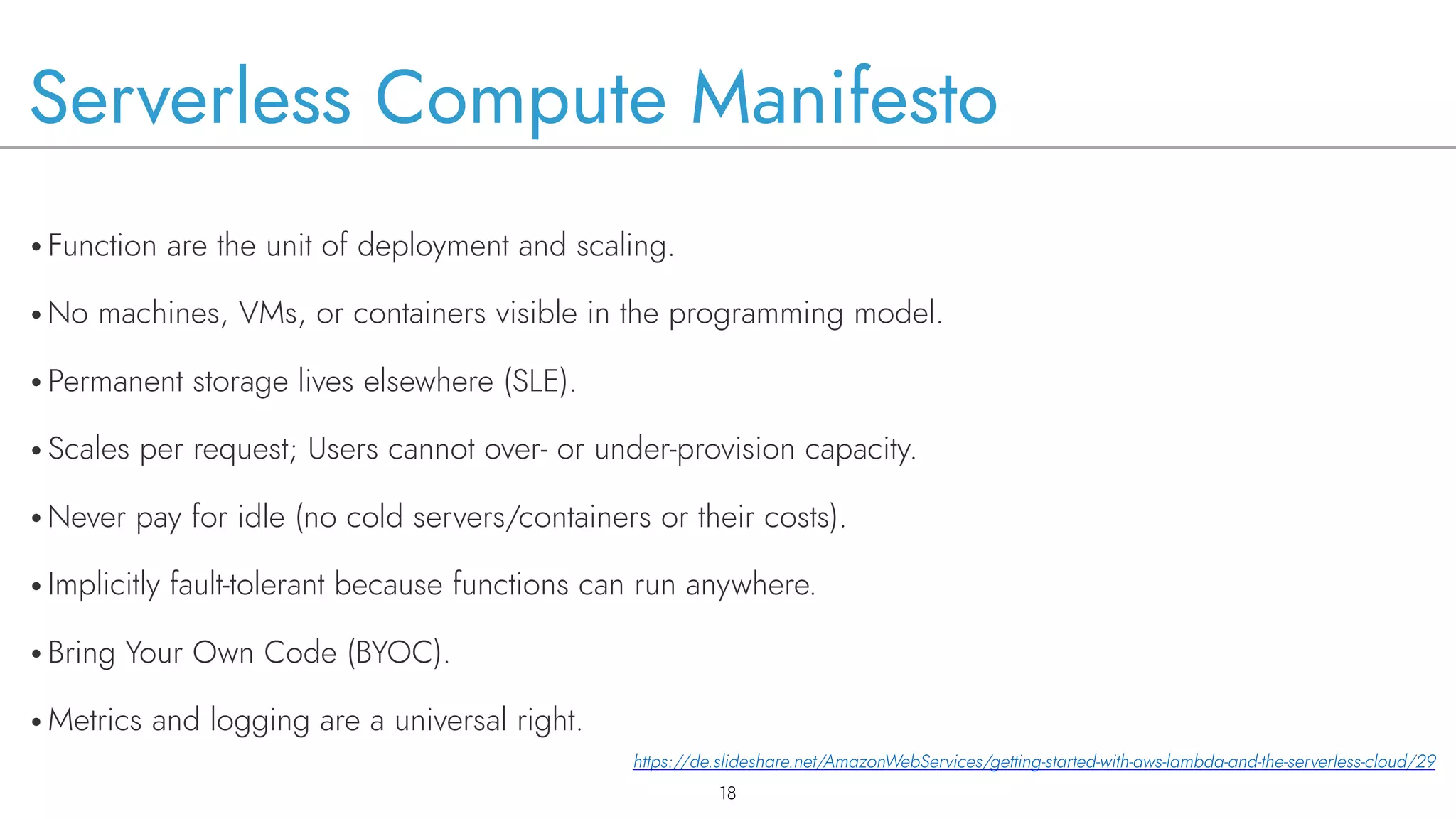 Serverless Compute Manifesto

• Function are the unit of deployment and scaling.

• No machines, VMs, or containers visible in the programming model.

• Permanent storage lives elsewhere (SLE).

• Scales per request; Users cannot over- or under-provision capacity.

• Never pay for idle (no cold servers/containers or their costs).

• Implicitly fault-tolerant because functions can run anywhere.

• Bring Your Own Code (BYOC).

• Metrics and logging are a universal right.

https://de.slideshare.net/AmazonWebServices/getting-started-with-aws-lambda-and-the-serverless-cloud/29

18